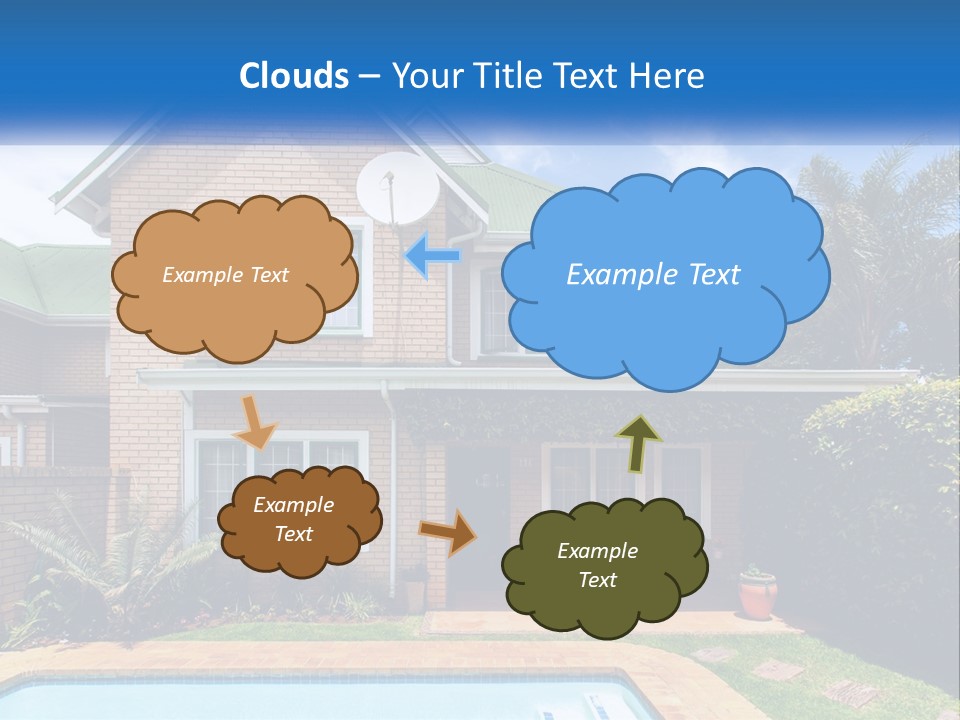 Clouds – Your Title Text Here

Example Text

Example Text

Example Text

Example Text